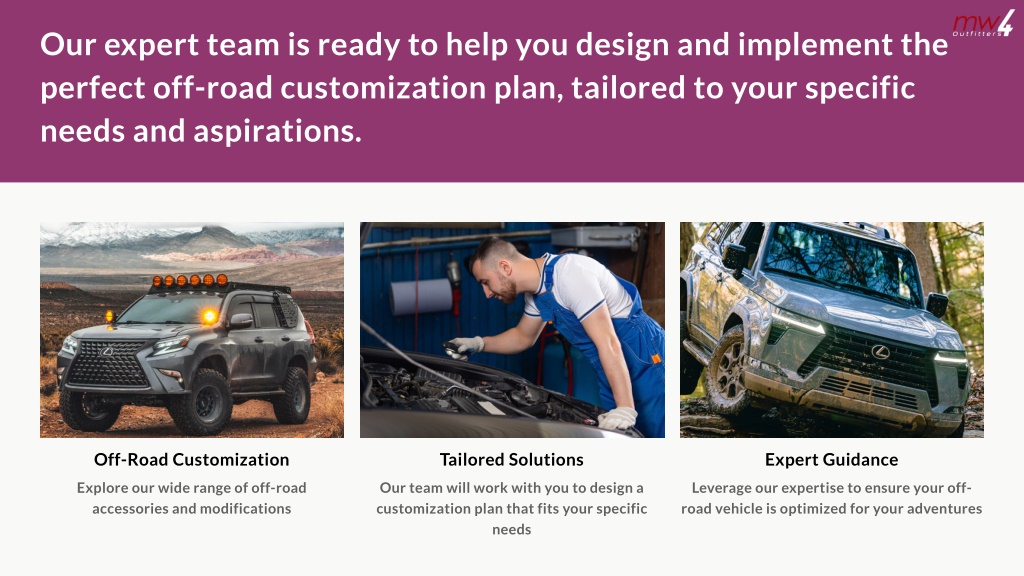 mw4 Outfitters

Our expert team is ready to help you design and implement the perfect off-road customization plan, tailored to your specific needs and aspirations.

Off-Road Customization

Explore our wide range of off-road accessories and modifications

Tailored Solutions

Our team will work with you to design a customization plan that fits your specific needs

Expert Guidance

Leverage our expertise to ensure your off-road vehicle is optimized for your adventures